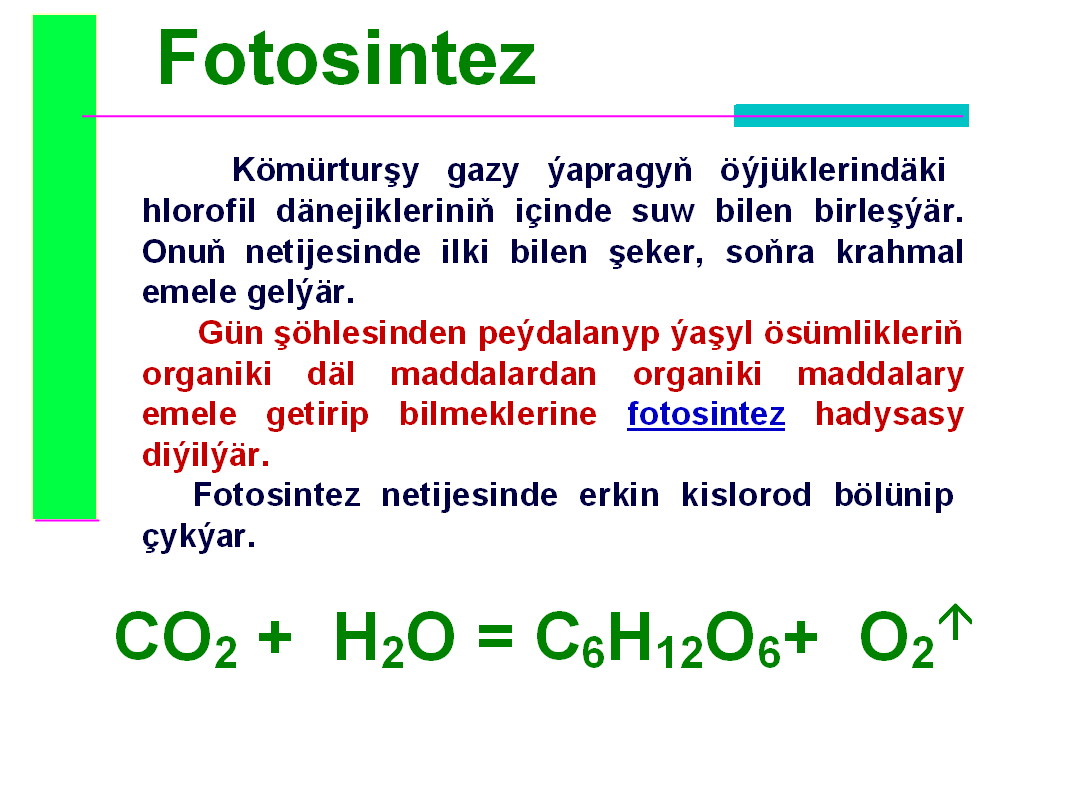 Fotosintez

Kömürturşy gazy ýapragyň öýjüklerindäki hlorofil dänejikleriniň içinde suw bilen birleşýär. Onuň netijesinde ilki bilen şeker, soňra krahmal emele gelýär.

Gün şöhlesinden peýdalanyp ýaşyl ösümlikleriň organiki däl maddalardan organiki maddalary emele getirip bilmeklerine fotosintez hadysasy diýilýär.

Fotosintez netijesinde erkin kislorod bölünip çykýar.

$CO_2 + H_2O = C_6H_{12}O_6 + O_2\uparrow$